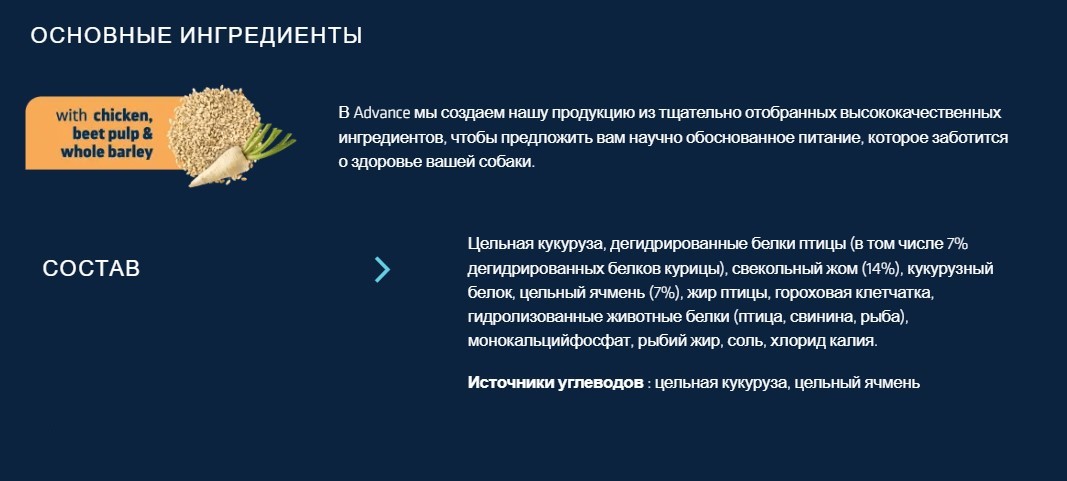 ОСНОВНЫЕ ИНГРЕДИЕНТЫ

with chicken, beet pulp & whole barley

В Advance мы создаем нашу продукцию из тщательно отобранных высококачественных ингредиентов, чтобы предложить вам научно обоснованное питание, которое заботится о здоровье вашей собаки.

СОСТАВ

Цельная кукуруза, дегидрированные белки птицы (в том числе 7% дегидрированных белков курицы), свекольный жом (14%), кукурузный белок, цельный ячмень (7%), жир птицы, гороховая клетчатка, гидролизованные животные белки (птица, свинина, рыба), монокальцийфосфат, рыбий жир, соль, хлорид калия.

Источники углеводов : цельная кукуруза, цельный ячмень